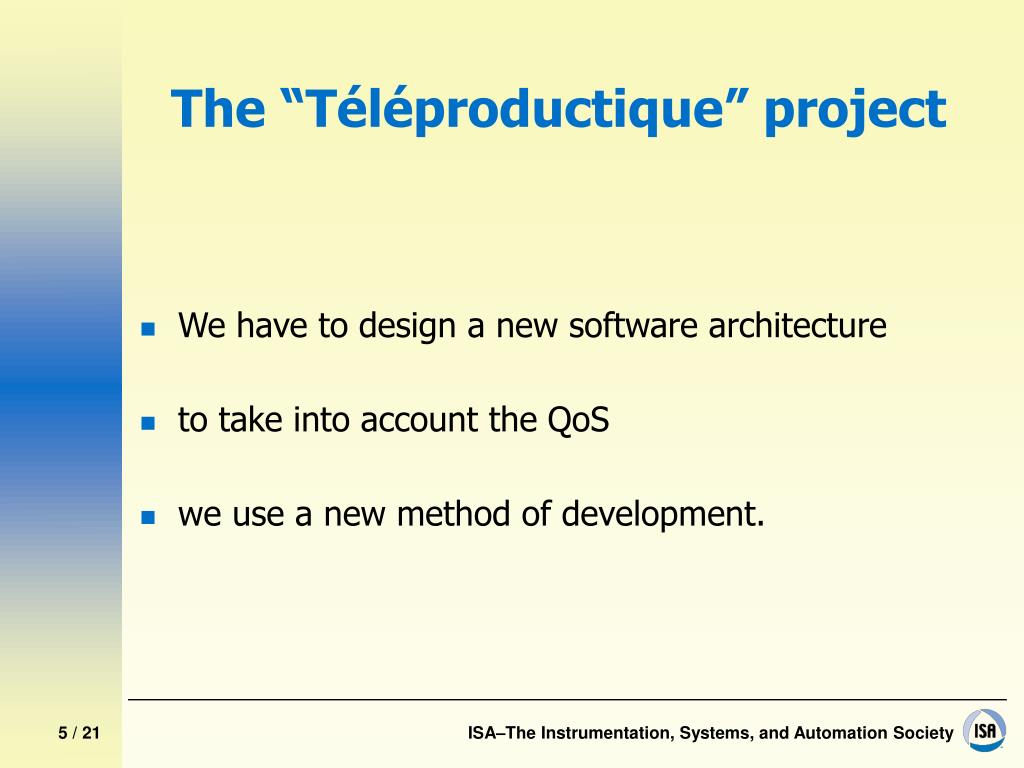 The “Téléproductique” project

- We have to design a new software architecture
- to take into account the QoS
- we use a new method of development.

5 / 21

ISA–The Instrumentation, Systems, and Automation Society

ISA